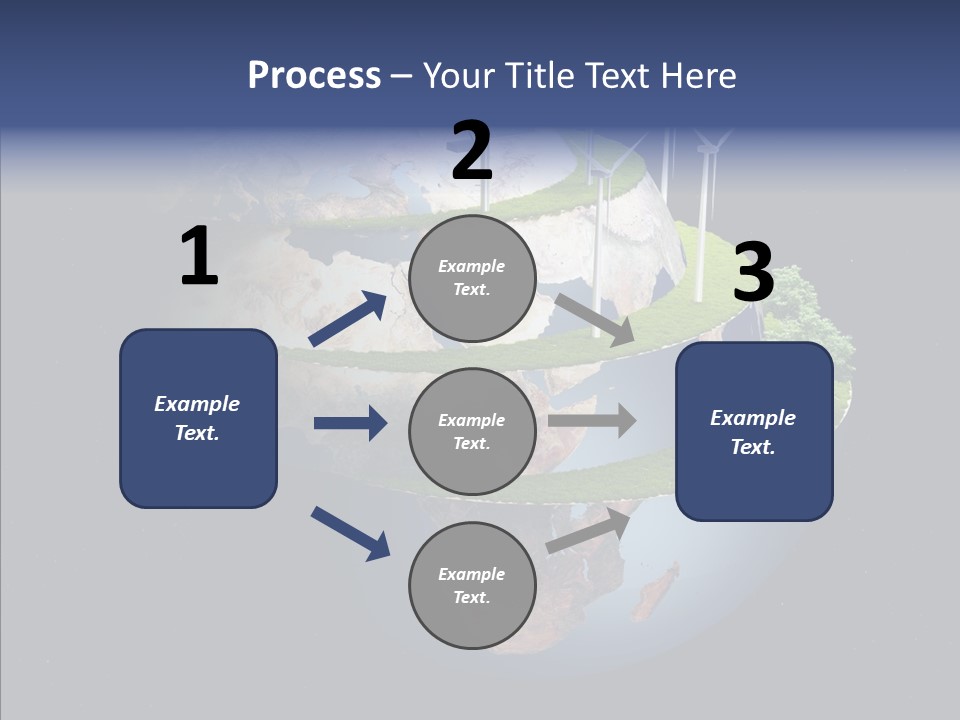 Process – Your Title Text Here

1

Example Text.

2

Example Text.

Example Text.

Example Text.

3

Example Text.